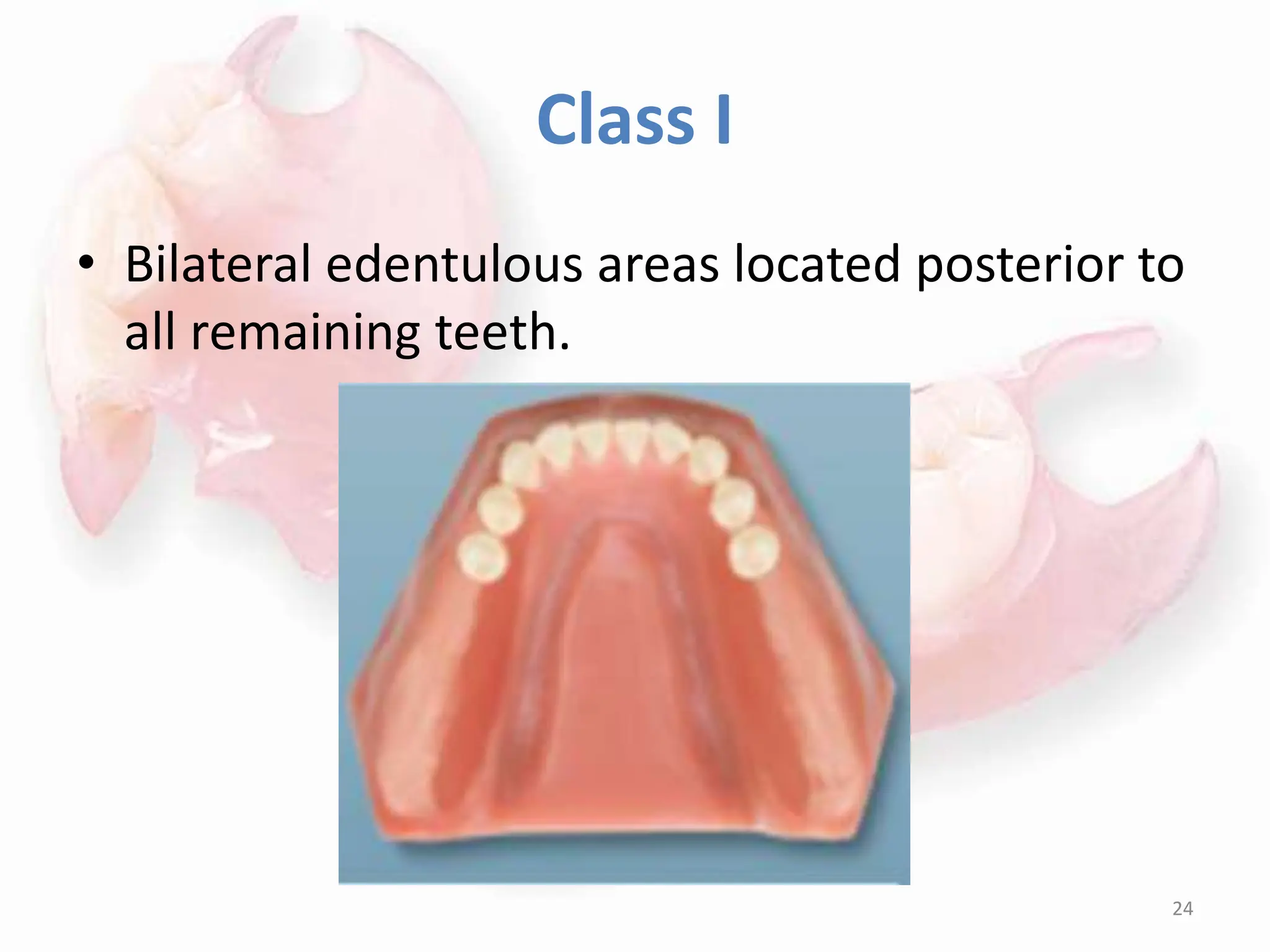 Class I

• Bilateral edentulous areas located posterior to all remaining teeth.

24